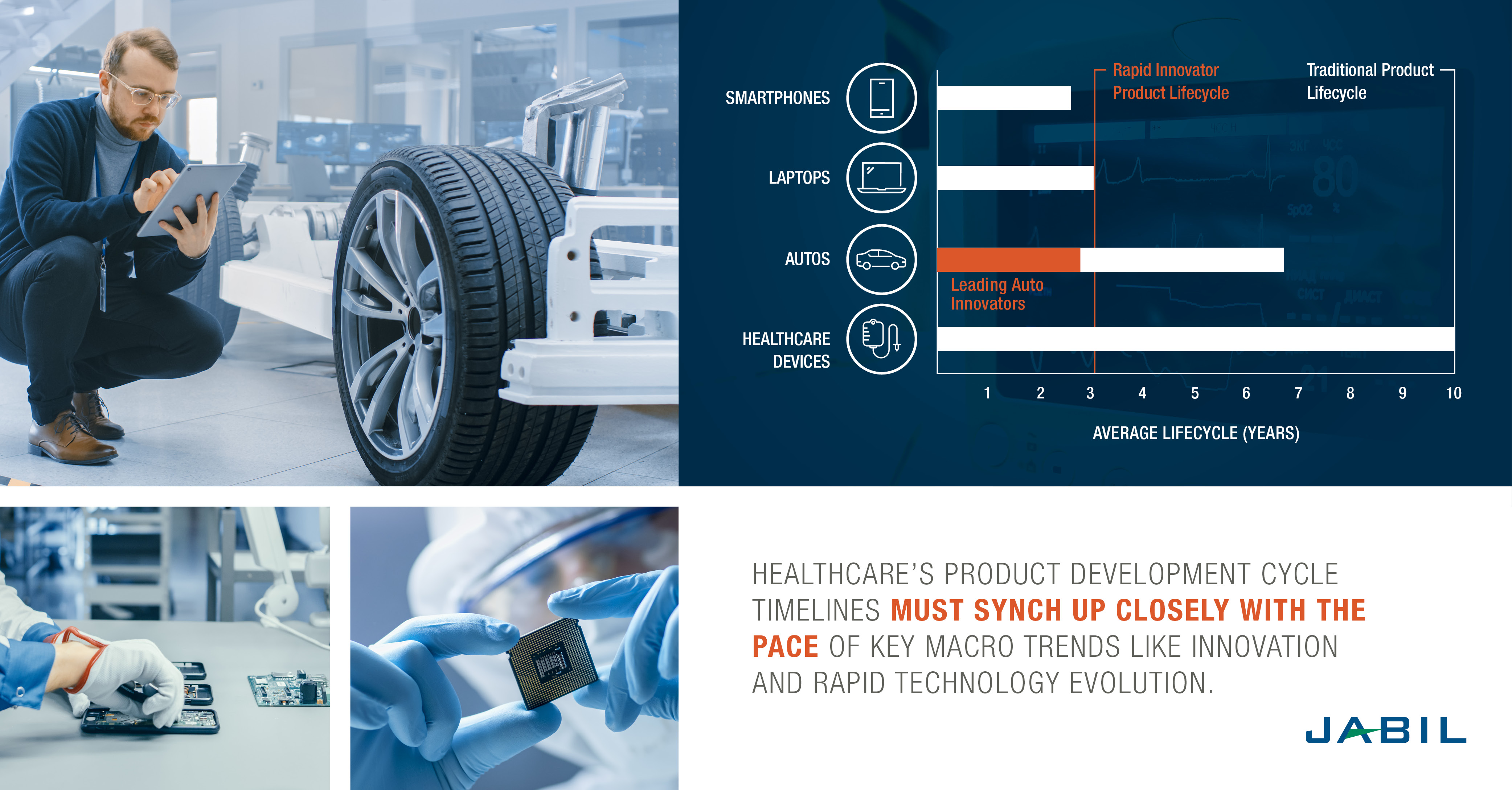 SMARTPHONES

LAPTOPS

AUTOS

HEALTHCARE DEVICES

Rapid Innovator Product Lifecycle

Traditional Product Lifecycle

Leading Auto Innovators

1 2 3 4 5 6 7 8 9 10

AVERAGE LIFECYCLE (YEARS)

HEALTHCARE'S PRODUCT DEVELOPMENT CYCLE TIMELINES MUST SYNCH UP CLOSELY WITH THE PACE OF KEY MACRO TRENDS LIKE INNOVATION AND RAPID TECHNOLOGY EVOLUTION.

JABIL